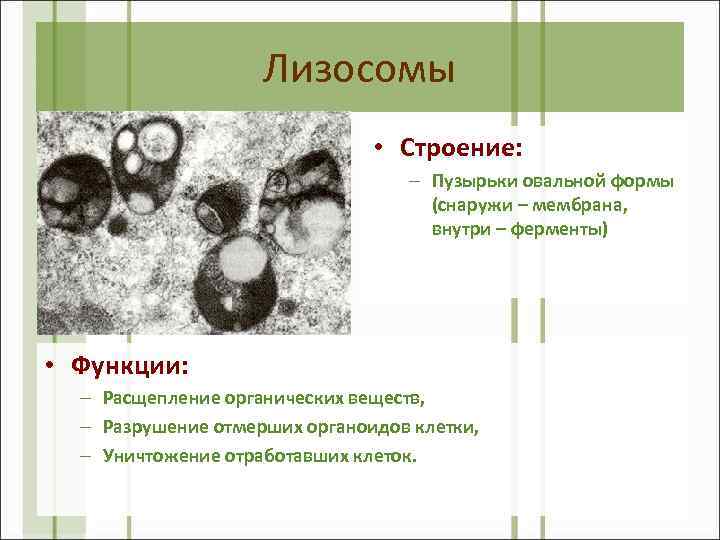 Лизосомы

• Строение:
– Пузырьки овальной формы (снаружи – мембрана, внутри – ферменты)

• Функции:
– Расщепление органических веществ,
– Разрушение отмерших органоидов клетки,
– Уничтожение отработавших клеток.